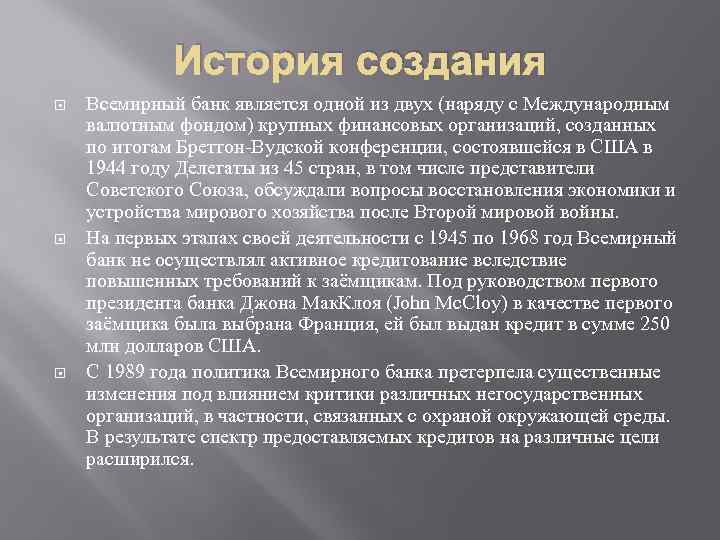 История создания

Всемирный банк является одной из двух (наряду с Международным валютным фондом) крупных финансовых организаций, созданных по итогам Бреттон-Вудской конференции, состоявшейся в США в 1944 году Делегаты из 45 стран, в том числе представители Советского Союза, обсуждали вопросы восстановления экономики и устройства мирового хозяйства после Второй мировой войны.

На первых этапах своей деятельности с 1945 по 1968 год Всемирный банк не осуществлял активное кредитование вследствие повышенных требований к заёмщикам. Под руководством первого президента банка Джона МакКлоя (John McCloy) в качестве первого заёмщика была выбрана Франция, ей был выдан кредит в сумме 250 млн долларов США.

С 1989 года политика Всемирного банка претерпела существенные изменения под влиянием критики различных негосударственных организаций, в частности, связанных с охраной окружающей среды. В результате спектр предоставляемых кредитов на различные цели расширился.